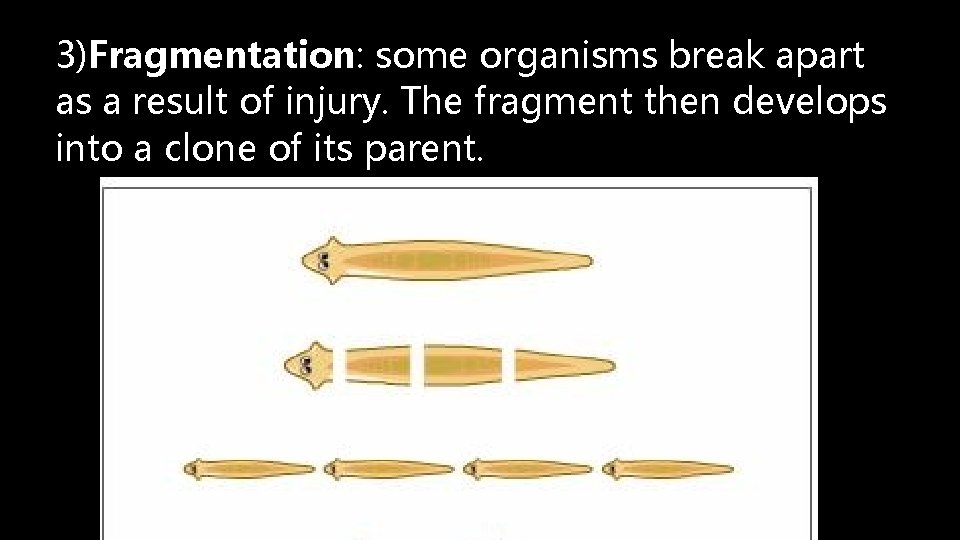 3)Fragmentation: some organisms break apart as a result of injury. The fragment then develops into a clone of its parent.